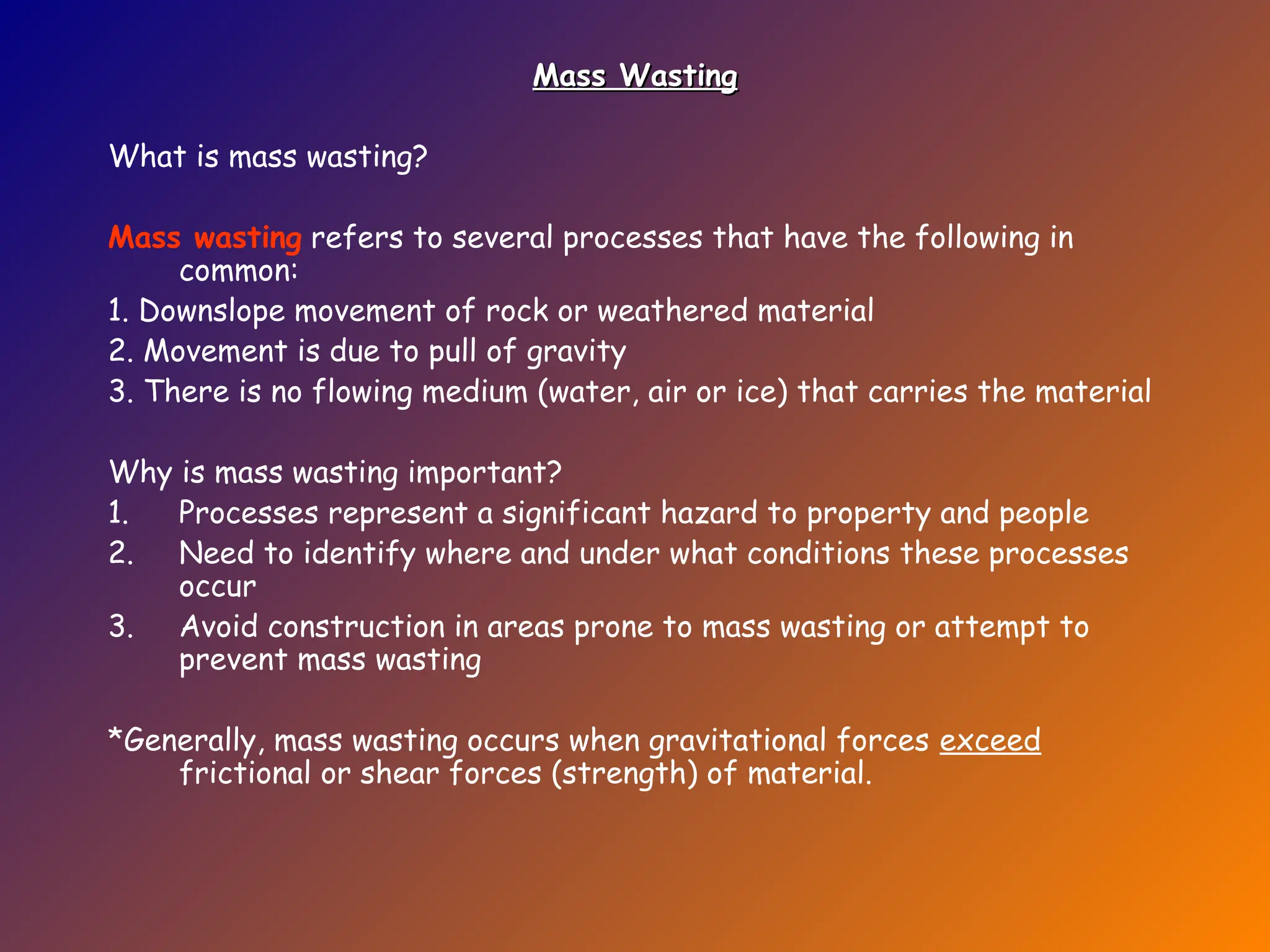 Mass Wasting

What is mass wasting?

Mass wasting refers to several processes that have the following in common:
1. Downslope movement of rock or weathered material
2. Movement is due to pull of gravity
3. There is no flowing medium (water, air or ice) that carries the material

Why is mass wasting important?
1. Processes represent a significant hazard to property and people
2. Need to identify where and under what conditions these processes occur
3. Avoid construction in areas prone to mass wasting or attempt to prevent mass wasting

*Generally, mass wasting occurs when gravitational forces exceed frictional or shear forces (strength) of material.